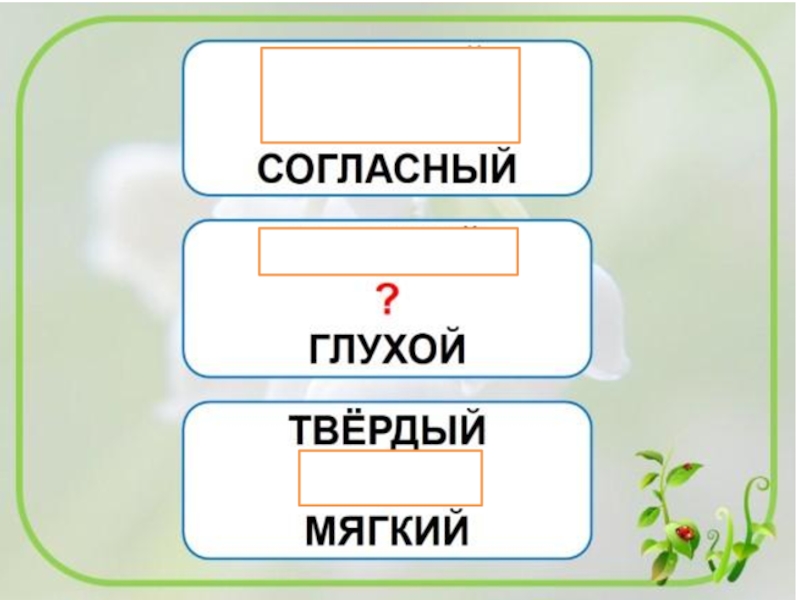 СОГЛАСНЫЙ

?
ГЛУХОЙ

ТВЁРДЫЙ
МЯГКИЙ